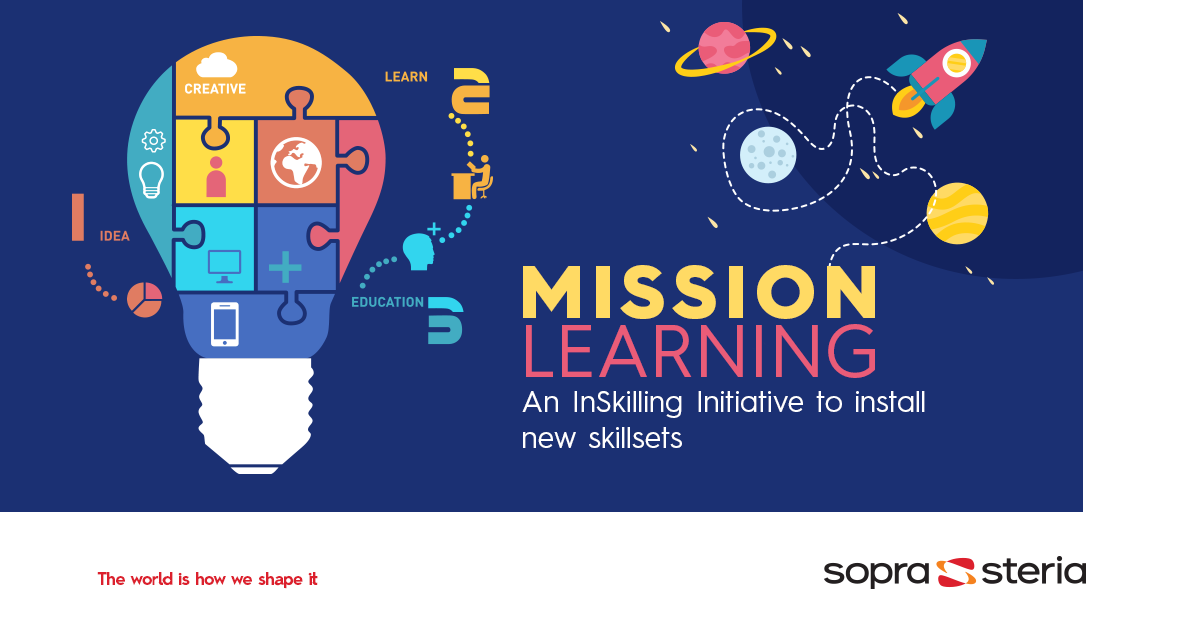 CREATIVE

LEARN

2

1

IDEA

EDUCATION

3

MISSION
LEARNING

An InSkilling Initiative to install new skillsets

The world is how we shape it

sopra steria